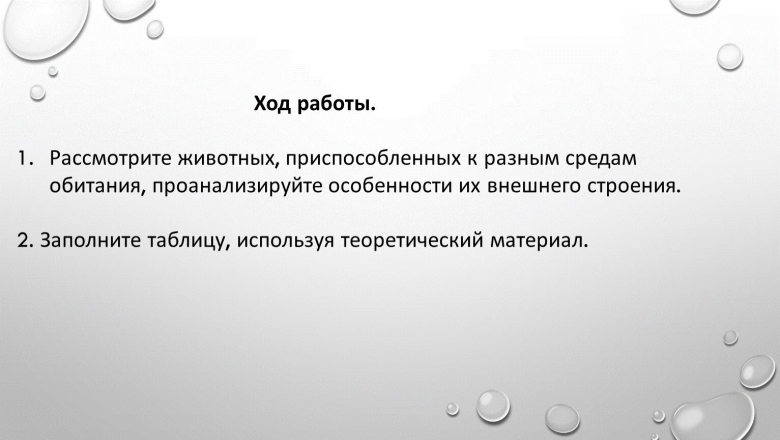 Ход работы.

1. Рассмотрите животных, приспособленных к разным средам обитания, проанализируйте особенности их внешнего строения.

2. Заполните таблицу, используя теоретический материал.